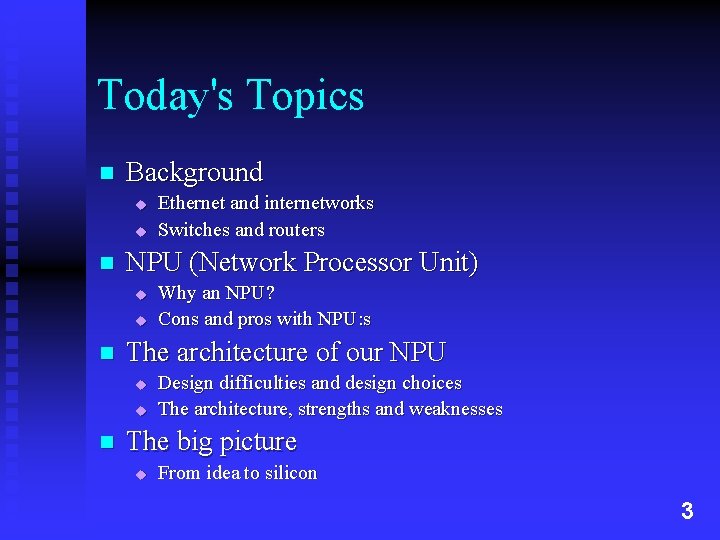 Today's Topics

- Background
  - Ethernet and internetworks
  - Switches and routers
- NPU (Network Processor Unit)
  - Why an NPU?
  - Cons and pros with NPU:s
- The architecture of our NPU
  - Design difficulties and design choices
  - The architecture, strengths and weaknesses
- The big picture
  - From idea to silicon

3